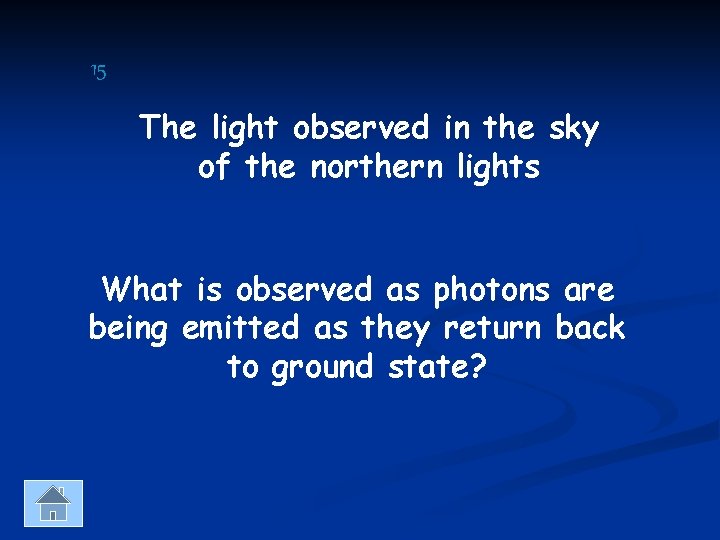 15

The light observed in the sky of the northern lights

What is observed as photons are being emitted as they return back to ground state?